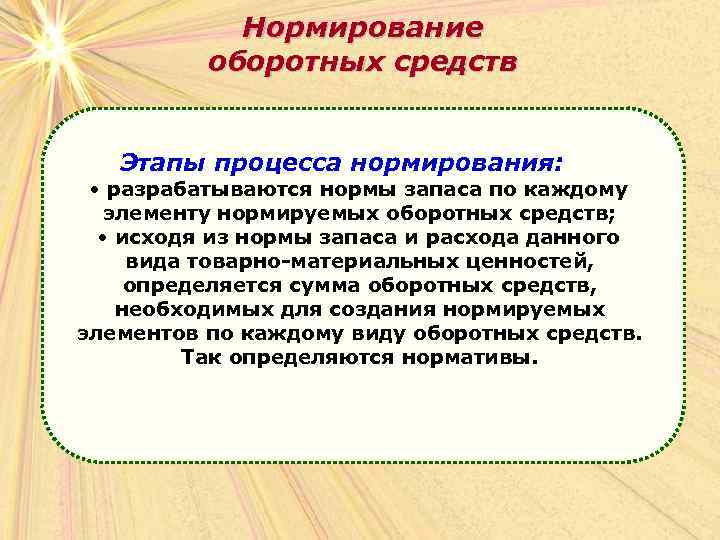 Нормирование оборотных средств

Этапы процесса нормирования:
• разрабатываются нормы запаса по каждому элементу нормируемых оборотных средств;
• исходя из нормы запаса и расхода данного вида товарно-материальных ценностей, определяется сумма оборотных средств, необходимых для создания нормируемых элементов по каждому виду оборотных средств. Так определяются нормативы.